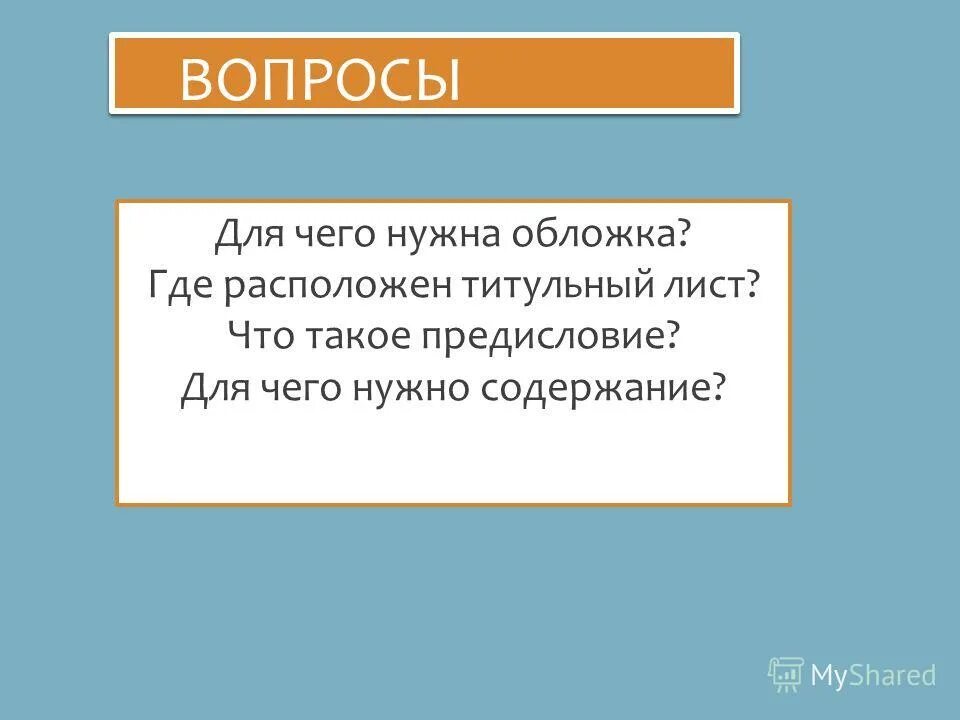 ВОПРОСЫ

Для чего нужна обложка?
Где расположен титульный лист?
Что такое предисловие?
Для чего нужно содержание?

MyShared